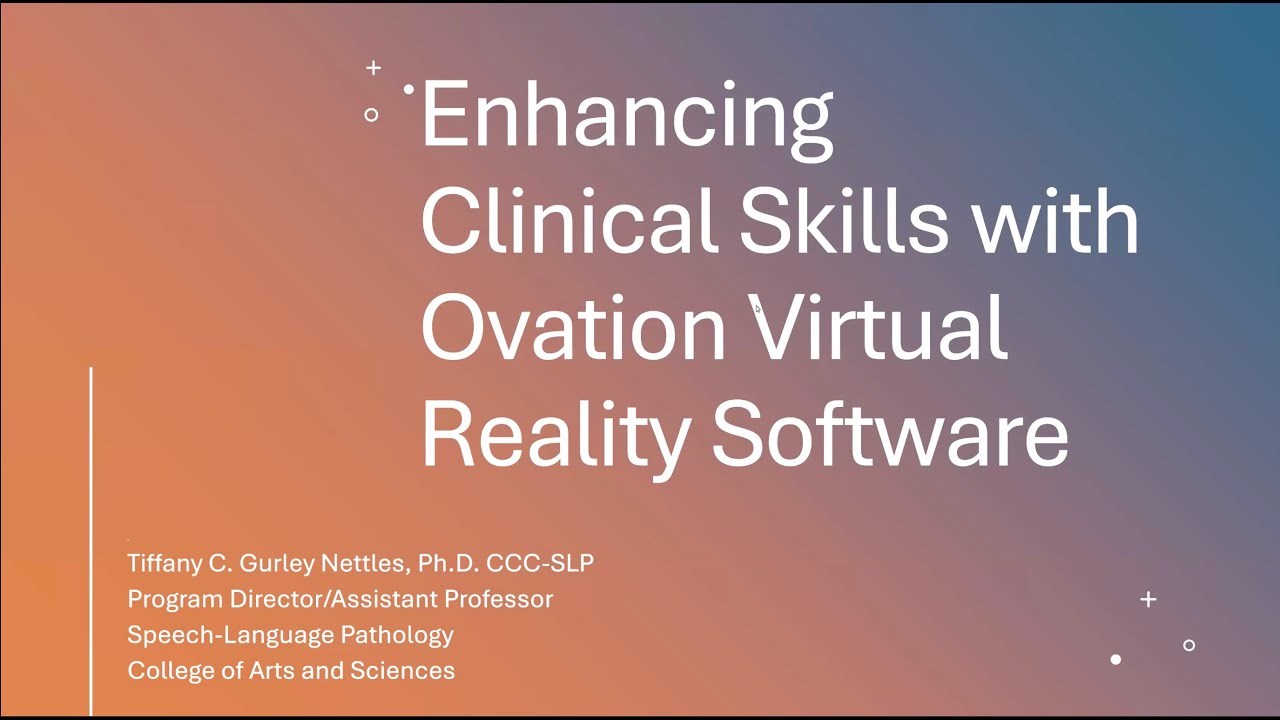 Enhancing Clinical Skills with Ovation Virtual Reality Software

Tiffany C. Gurley Nettles, Ph.D. CCC-SLP
Program Director/Assistant Professor
Speech-Language Pathology
College of Arts and Sciences